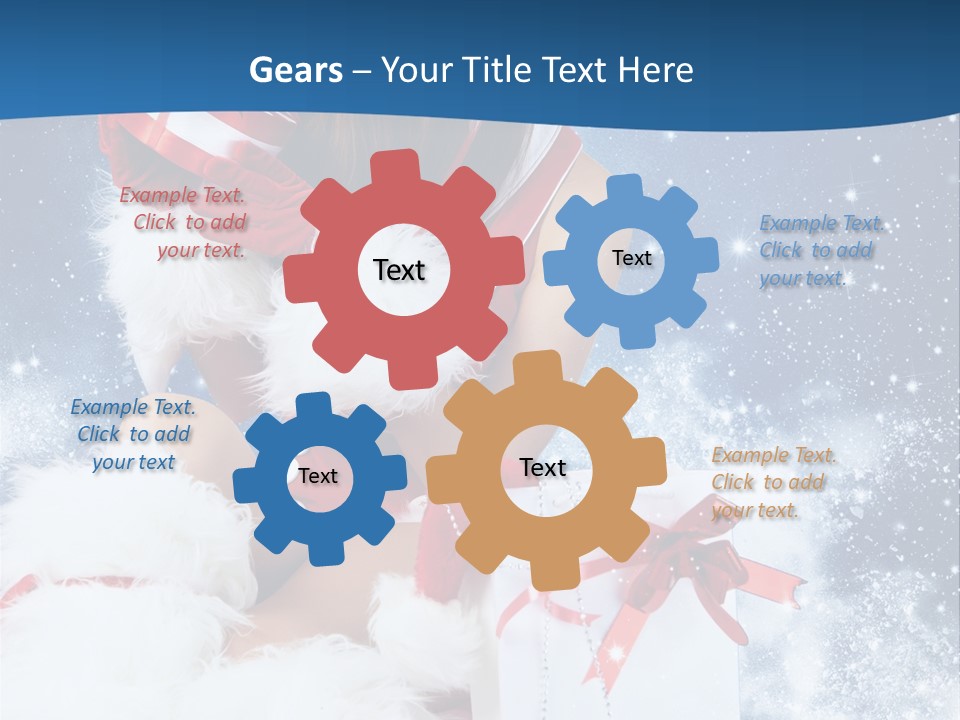 Gears – Your Title Text Here

Example Text. Click to add your text.

Text

Text

Example Text. Click to add your text.

Example Text. Click to add your text

Text

Text

Example Text. Click to add your text.